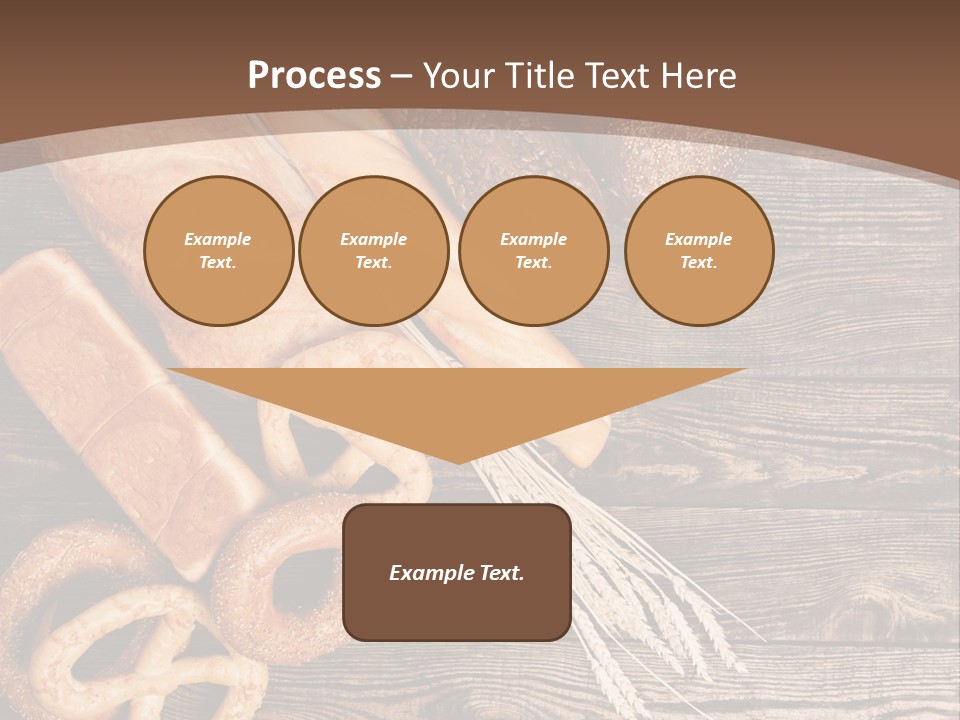 Process – Your Title Text Here

Example Text.

Example Text.

Example Text.

Example Text.

Example Text.